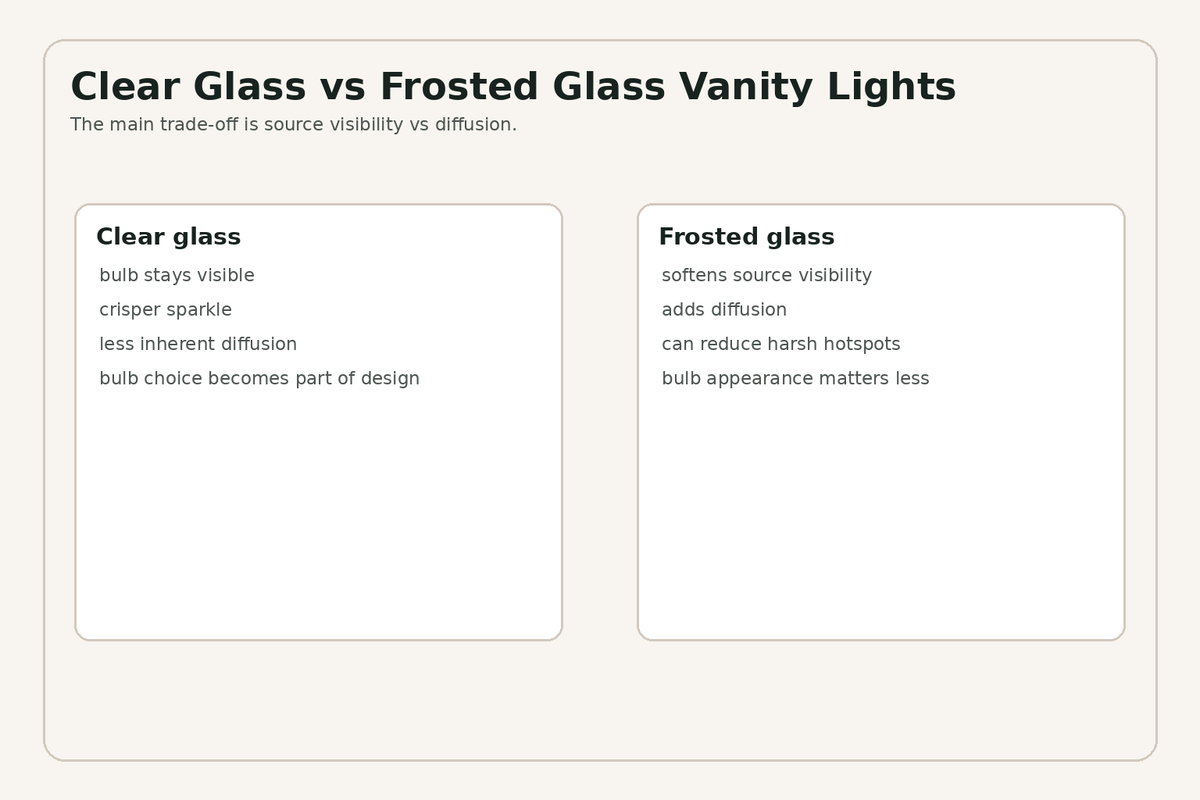 Clear Glass vs Frosted Glass Vanity Lights

The main trade-off is source visibility vs diffusion.

Clear glass

bulb stays visible

crisper sparkle

less inherent diffusion

bulb choice becomes part of design

Frosted glass

softens source visibility

adds diffusion

can reduce harsh hotspots

bulb appearance matters less